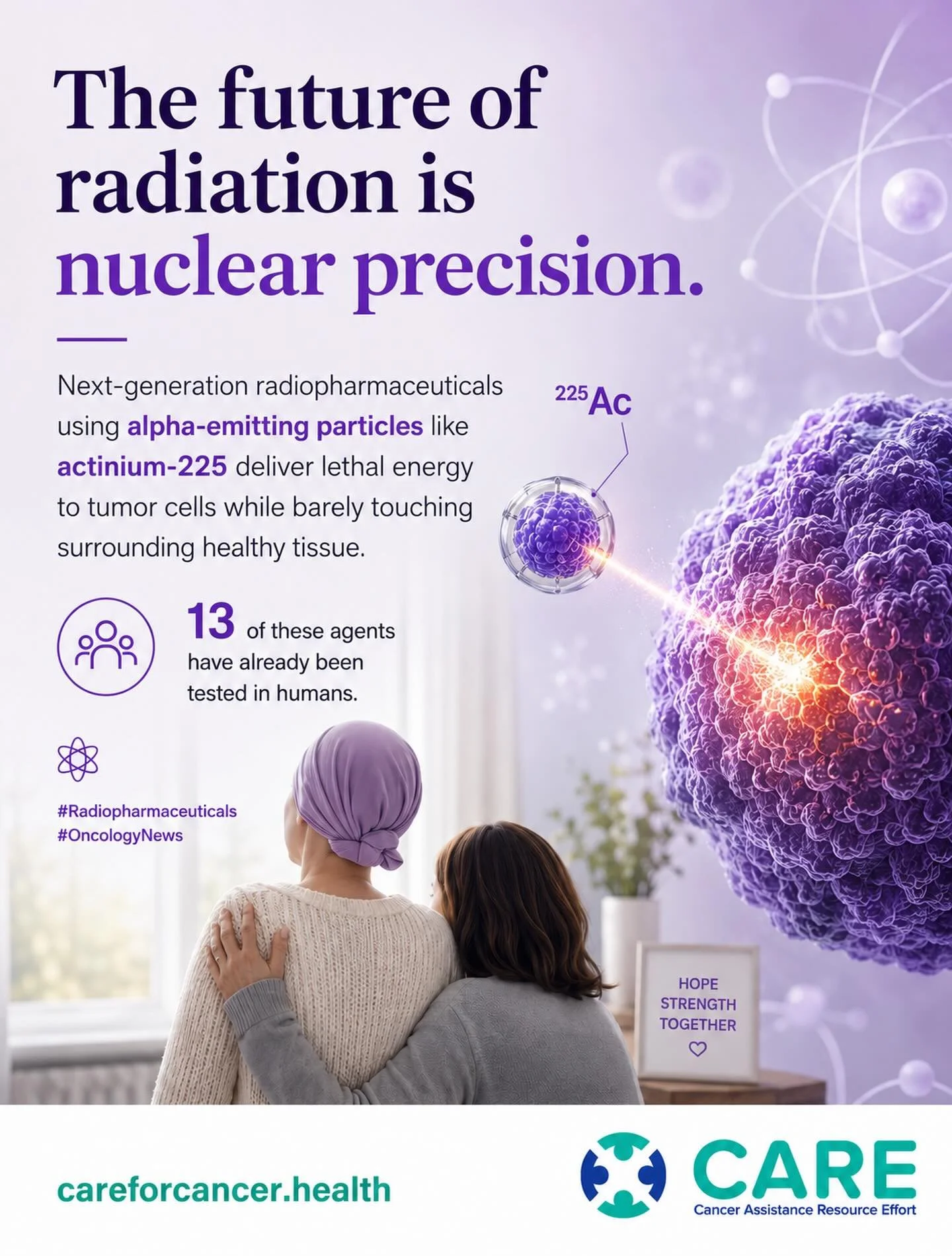 The future of radiation is nuclear precision.

Next-generation radiopharmaceuticals using alpha-emitting particles like actinium-225 deliver lethal energy to tumor cells while barely touching surrounding healthy tissue.

$^{225}Ac$

13 of these agents have already been tested in humans.

#Radiopharmaceuticals
#OncologyNews

HOPE
STRENGTH
TOGETHER

careforcancer.health

CARE
Cancer Assistance Resource Effort